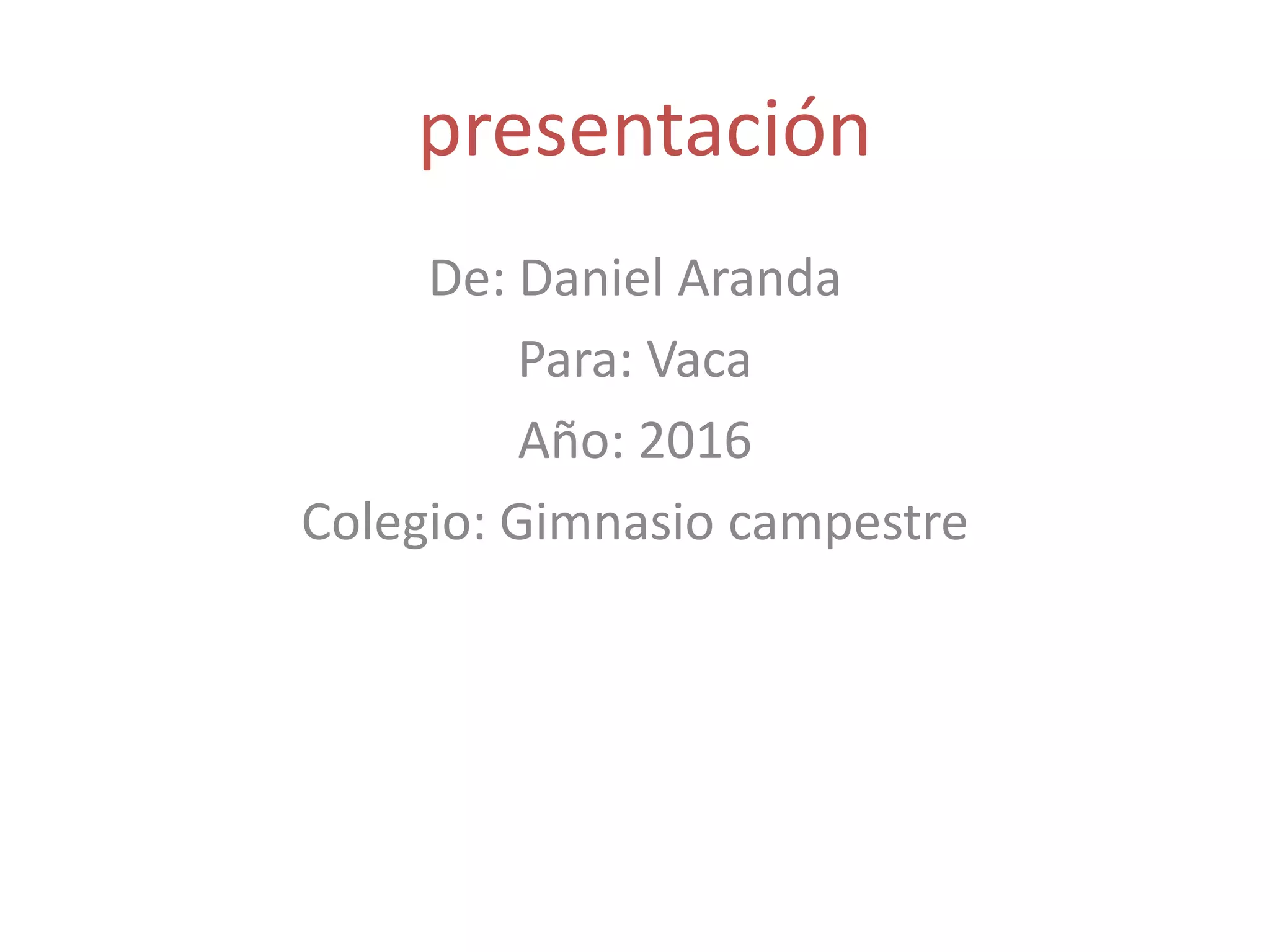 presentación

De: Daniel Aranda

Para: Vaca

Año: 2016

Colegio: Gimnasio campestre